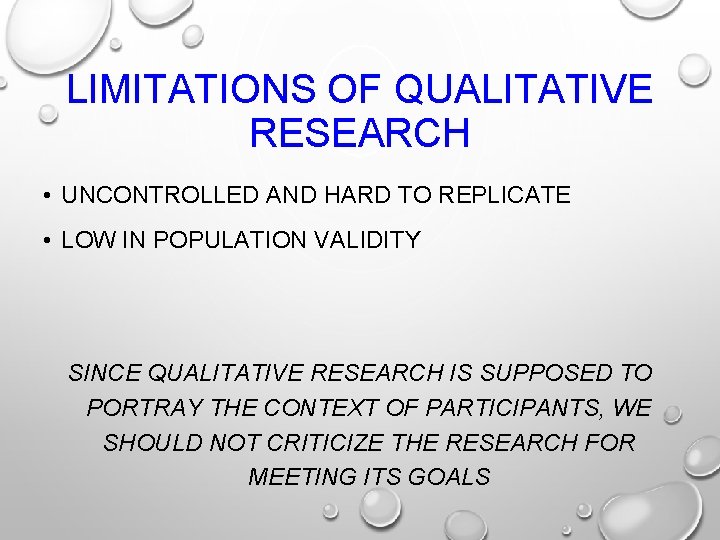 LIMITATIONS OF QUALITATIVE RESEARCH

• UNCONTROLLED AND HARD TO REPLICATE

• LOW IN POPULATION VALIDITY

SINCE QUALITATIVE RESEARCH IS SUPPOSED TO PORTRAY THE CONTEXT OF PARTICIPANTS, WE SHOULD NOT CRITICIZE THE RESEARCH FOR MEETING ITS GOALS